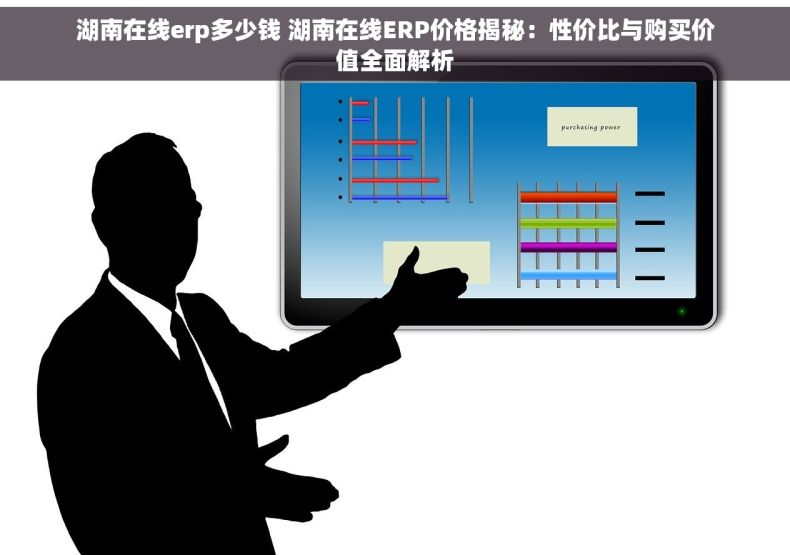 湖南在线erp多少钱 湖南在线ERP价格揭秘：性价比与购买价值全面解析

purchasing power